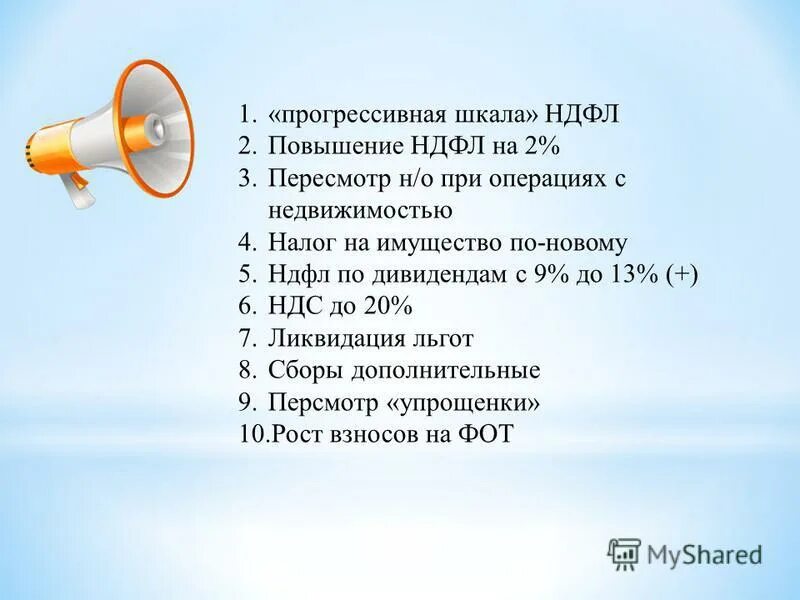 1. «прогрессивная шкала» НДФЛ
2. Повышение НДФЛ на 2%
3. Пересмотр н/о при операциях с недвижимостью
4. Налог на имущество по-новому
5. Ндфл по дивидендам с 9% до 13% (+)
6. НДС до 20%
7. Ликвидация льгот
8. Сборы дополнительные
9. Персмотр «упрощенки»
10. Рост взносов на ФОТ

MyShared